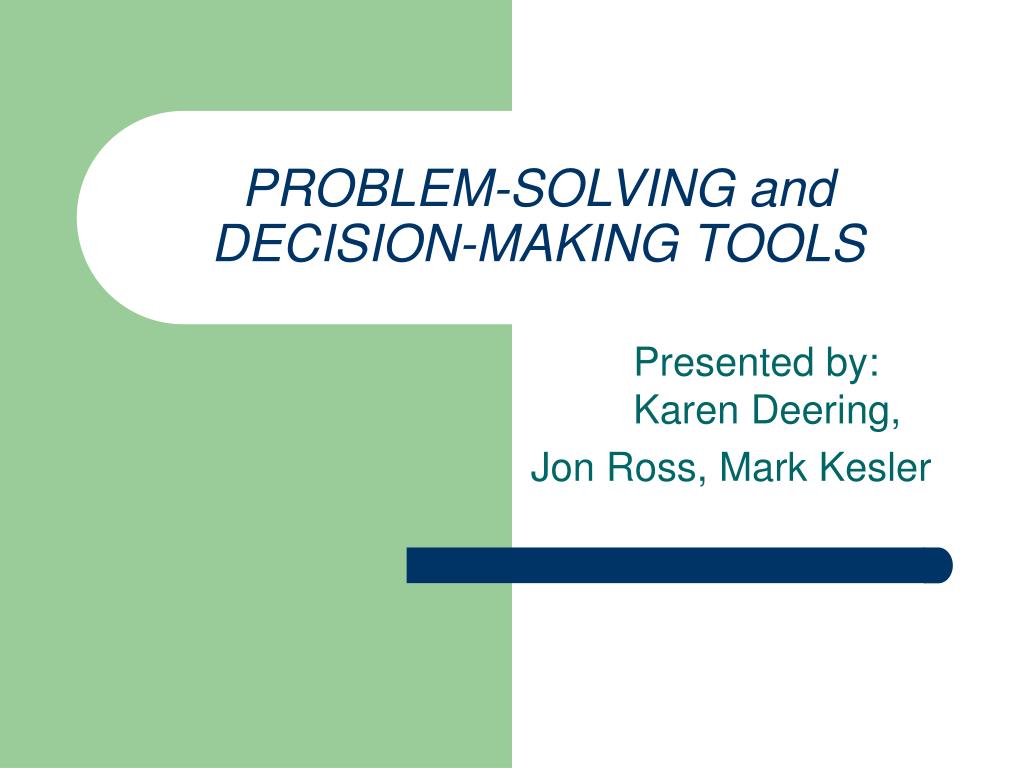 PROBLEM-SOLVING and DECISION-MAKING TOOLS

Presented by:
Karen Deering,
Jon Ross, Mark Kesler